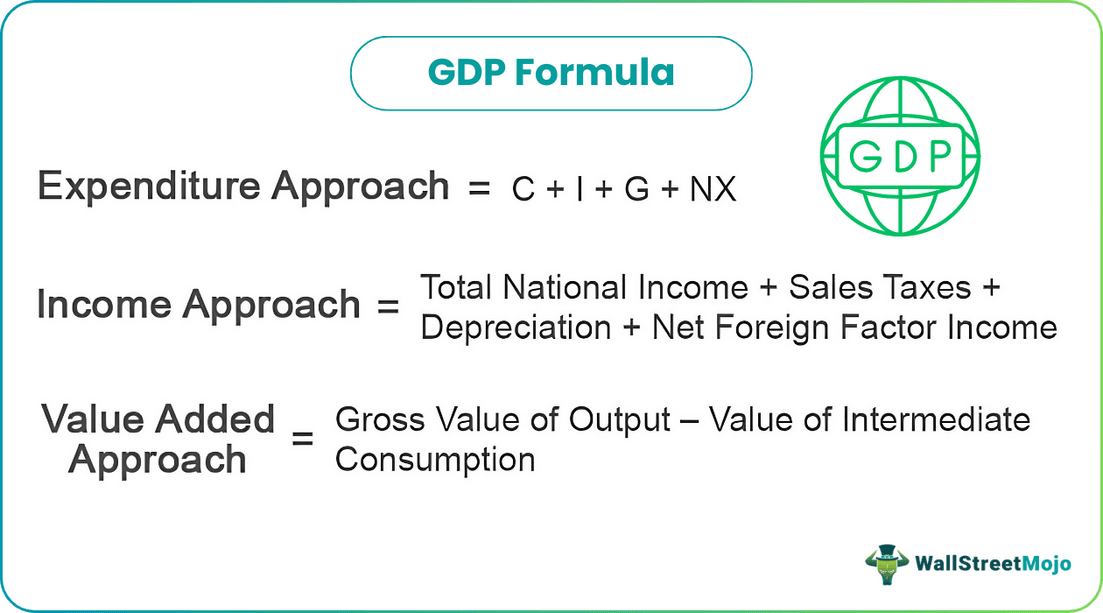 GDP Formula

GDP

Expenditure Approach = C + I + G + NX

Income Approach = Total National Income + Sales Taxes + Depreciation + Net Foreign Factor Income

Value Added Approach = Gross Value of Output – Value of Intermediate Consumption

WallStreetMojo